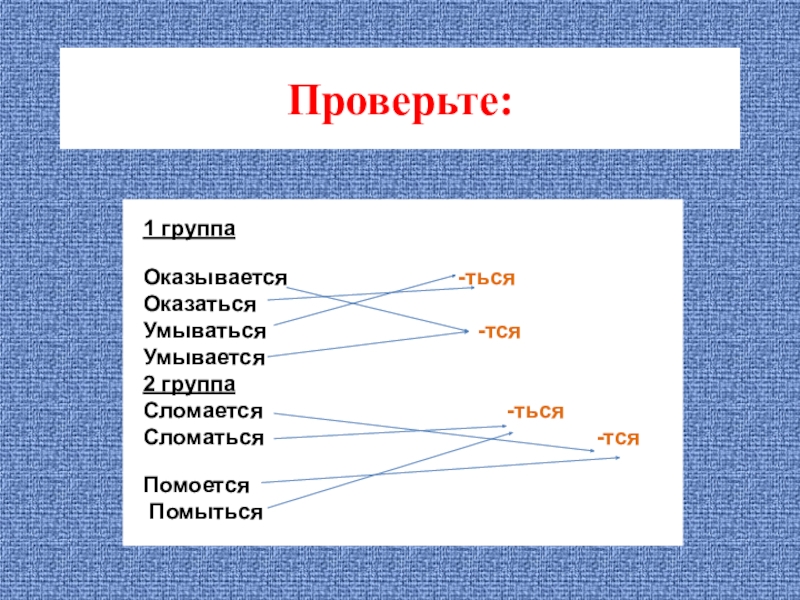 Проверьте:

1 группа

Оказывается -ться
Оказаться
Умываться -тся
Умывается
2 группа
Сломается -ться
Сломаться -тся

Помоется
Помыться